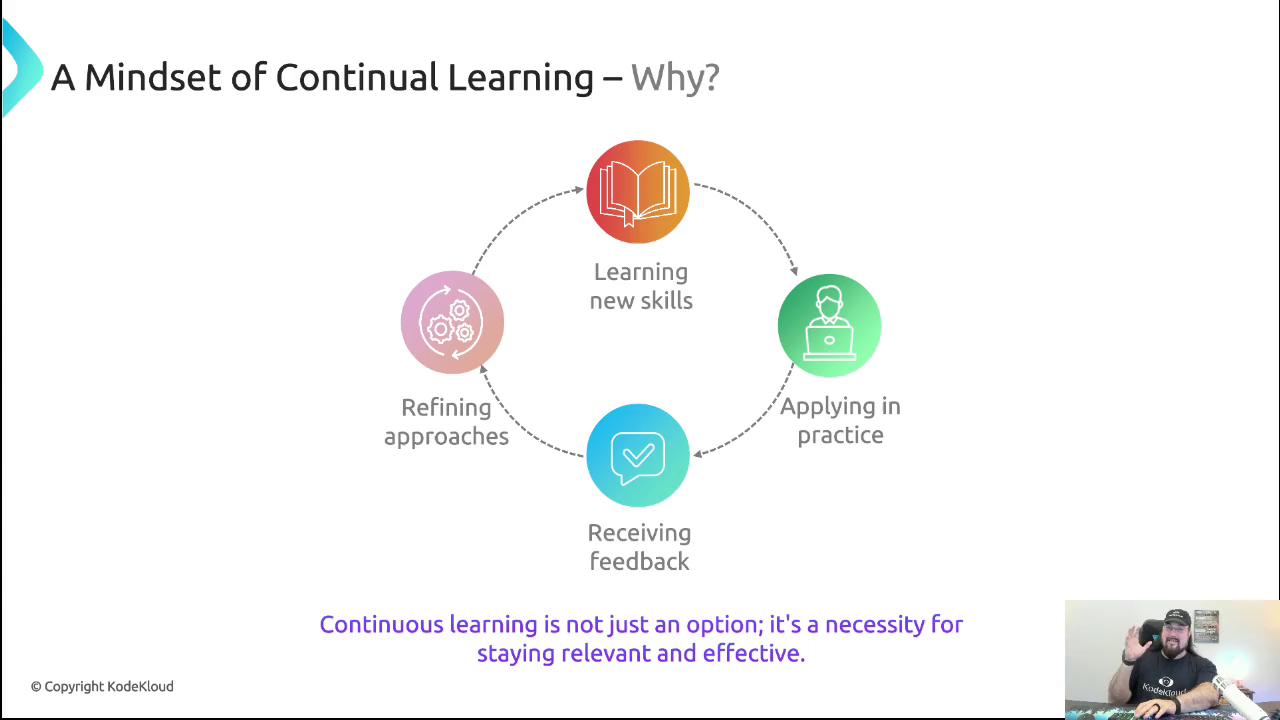 A Mindset of Continual Learning – Why?

Learning new skills

Applying in practice

Receiving feedback

Refining approaches

Continuous learning is not just an option; it's a necessity for staying relevant and effective.

© Copyright KodeKloud

KodeKloud